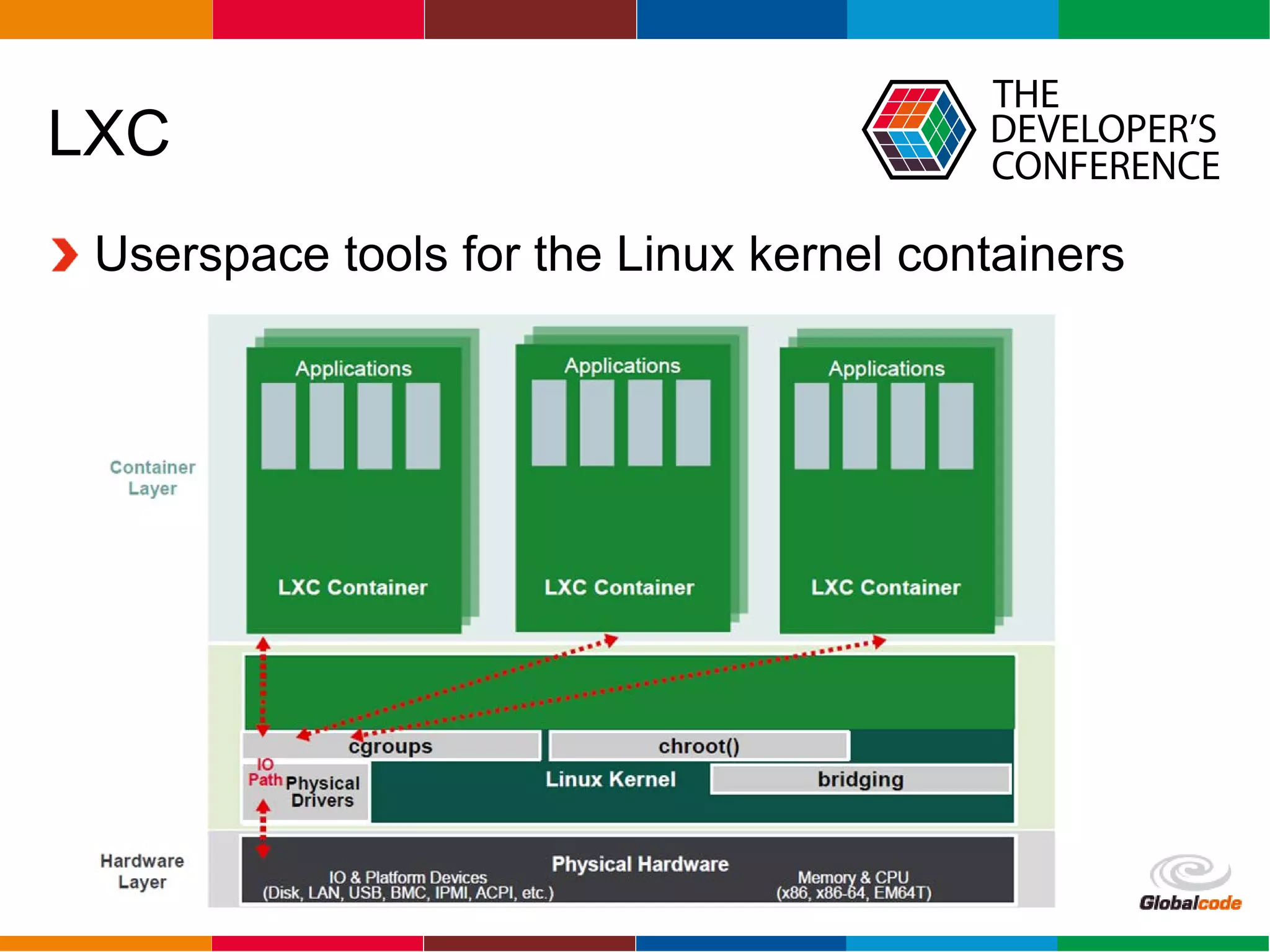 LXC

THE DEVELOPER'S CONFERENCE

Userspace tools for the Linux kernel containers

Container Layer

Applications

LXC Container

Applications

LXC Container

Applications

LXC Container

cgroups

chroot()

IO Path

Physical Drivers

Linux Kernel

bridging

Hardware Layer

Physical Hardware

IO & Platform Devices (Disk, LAN, USB, BMC, IPMI, ACPI, etc.)

Memory & CPU (x86, x86-64, EM64T)

Globalcode